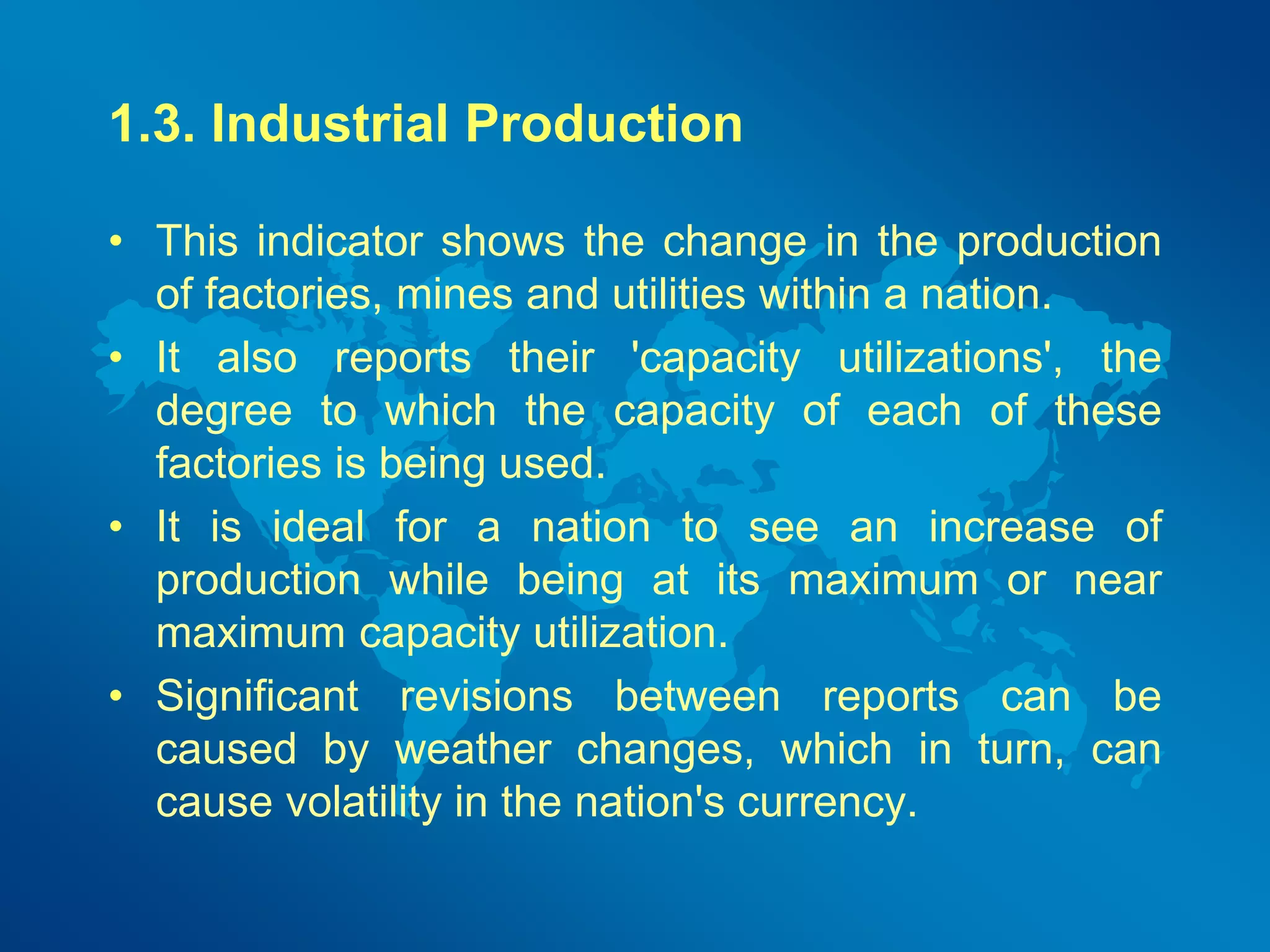 1.3. Industrial Production

• This indicator shows the change in the production of factories, mines and utilities within a nation.
• It also reports their 'capacity utilizations', the degree to which the capacity of each of these factories is being used.
• It is ideal for a nation to see an increase of production while being at its maximum or near maximum capacity utilization.
• Significant revisions between reports can be caused by weather changes, which in turn, can cause volatility in the nation's currency.